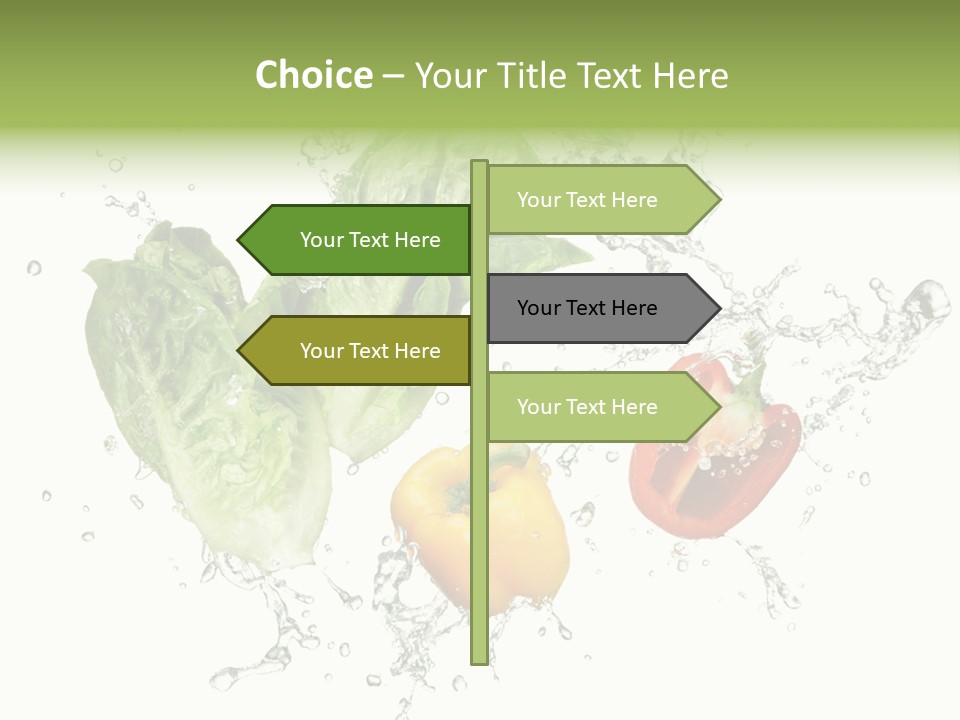 Choice – Your Title Text Here

Your Text Here

Your Text Here

Your Text Here

Your Text Here

Your Text Here